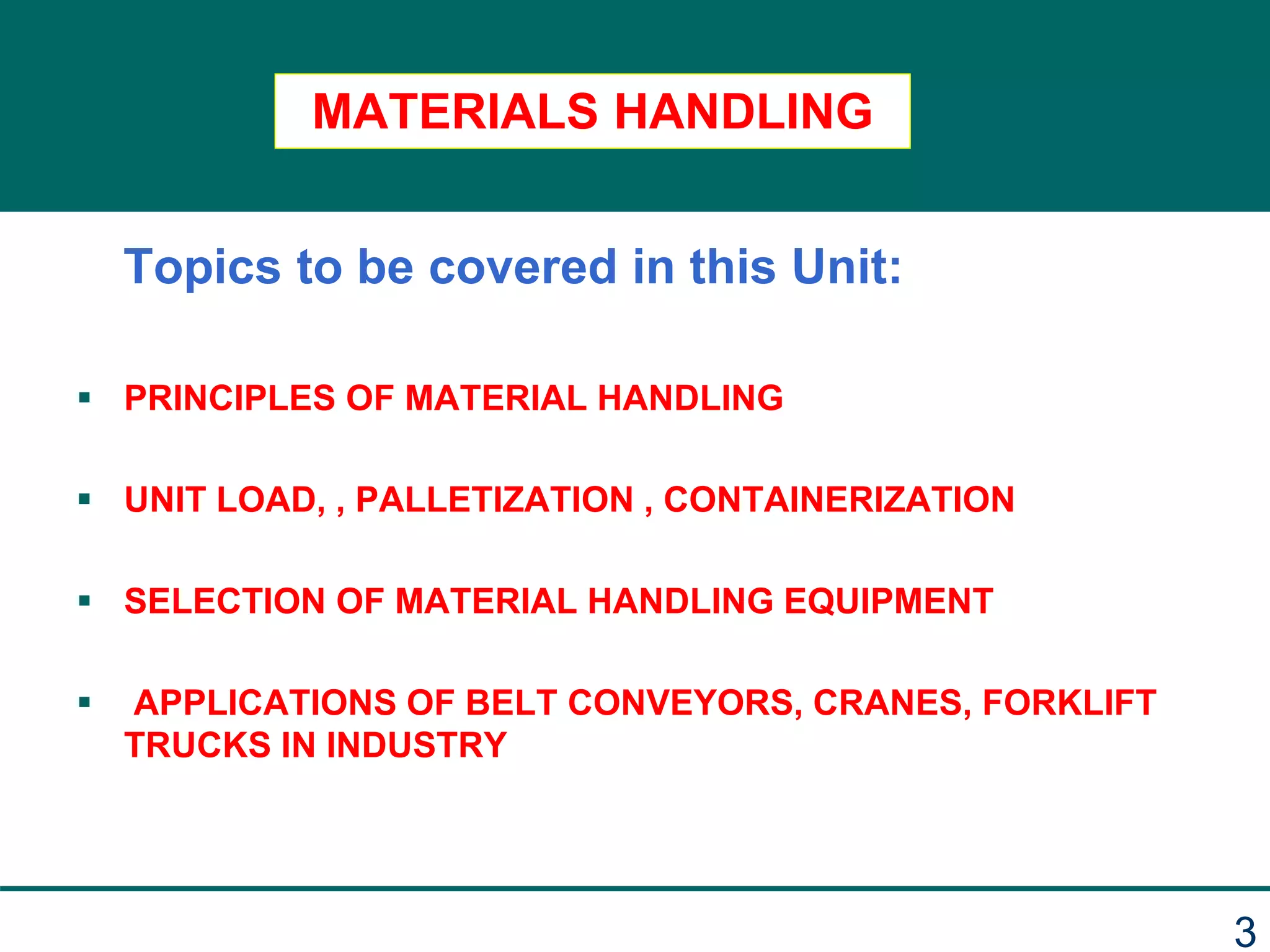 MATERIALS HANDLING

Topics to be covered in this Unit:

▪ PRINCIPLES OF MATERIAL HANDLING

▪ UNIT LOAD, , PALLETIZATION , CONTAINERIZATION

▪ SELECTION OF MATERIAL HANDLING EQUIPMENT

▪ APPLICATIONS OF BELT CONVEYORS, CRANES, FORKLIFT TRUCKS IN INDUSTRY

3